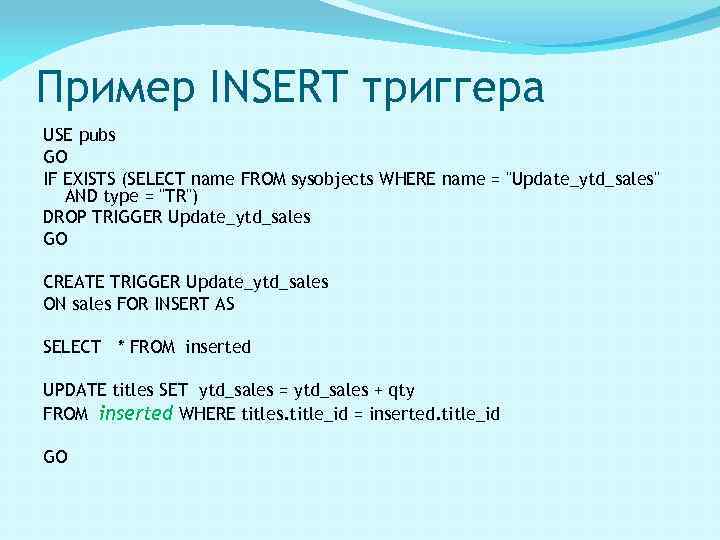 Пример INSERT триггера

USE pubs
GO
IF EXISTS (SELECT name FROM sysobjects WHERE name = "Update_ytd_sales" AND type = "TR")
DROP TRIGGER Update_ytd_sales
GO

CREATE TRIGGER Update_ytd_sales
ON sales FOR INSERT AS

SELECT * FROM inserted

UPDATE titles SET ytd_sales = ytd_sales + qty
FROM inserted WHERE titles.title_id = inserted.title_id

GO